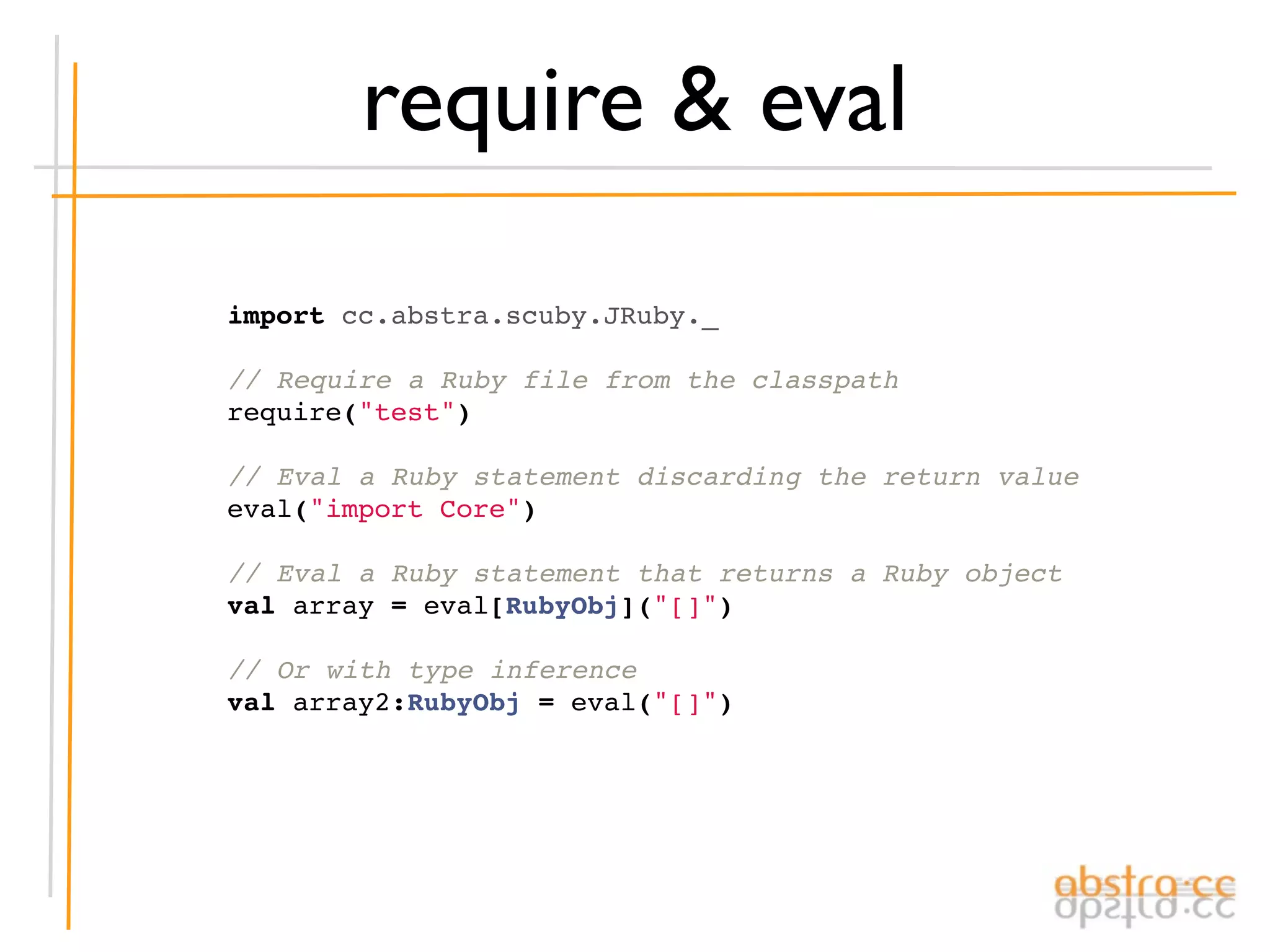 require & eval

import cc.abstra.scuby.JRuby._

// Require a Ruby file from the classpath
require("test")

// Eval a Ruby statement discarding the return value
eval("import Core")

// Eval a Ruby statement that returns a Ruby object
val array = eval[RubyObj]("[]")

// Or with type inference
val array2:RubyObj = eval("[]")

abstra·cc